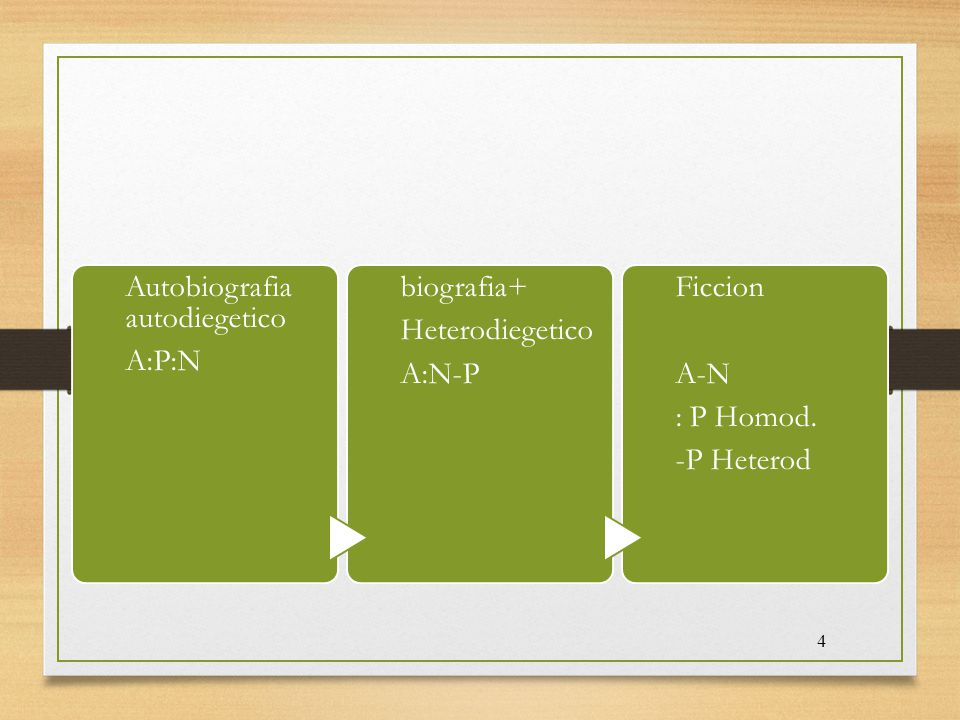 Autobiografia autodiegetico

A:P:N

biografia+

Heterodiegetico

A:N-P

Ficcion

A-N

: P Homod.

-P Heterod

4